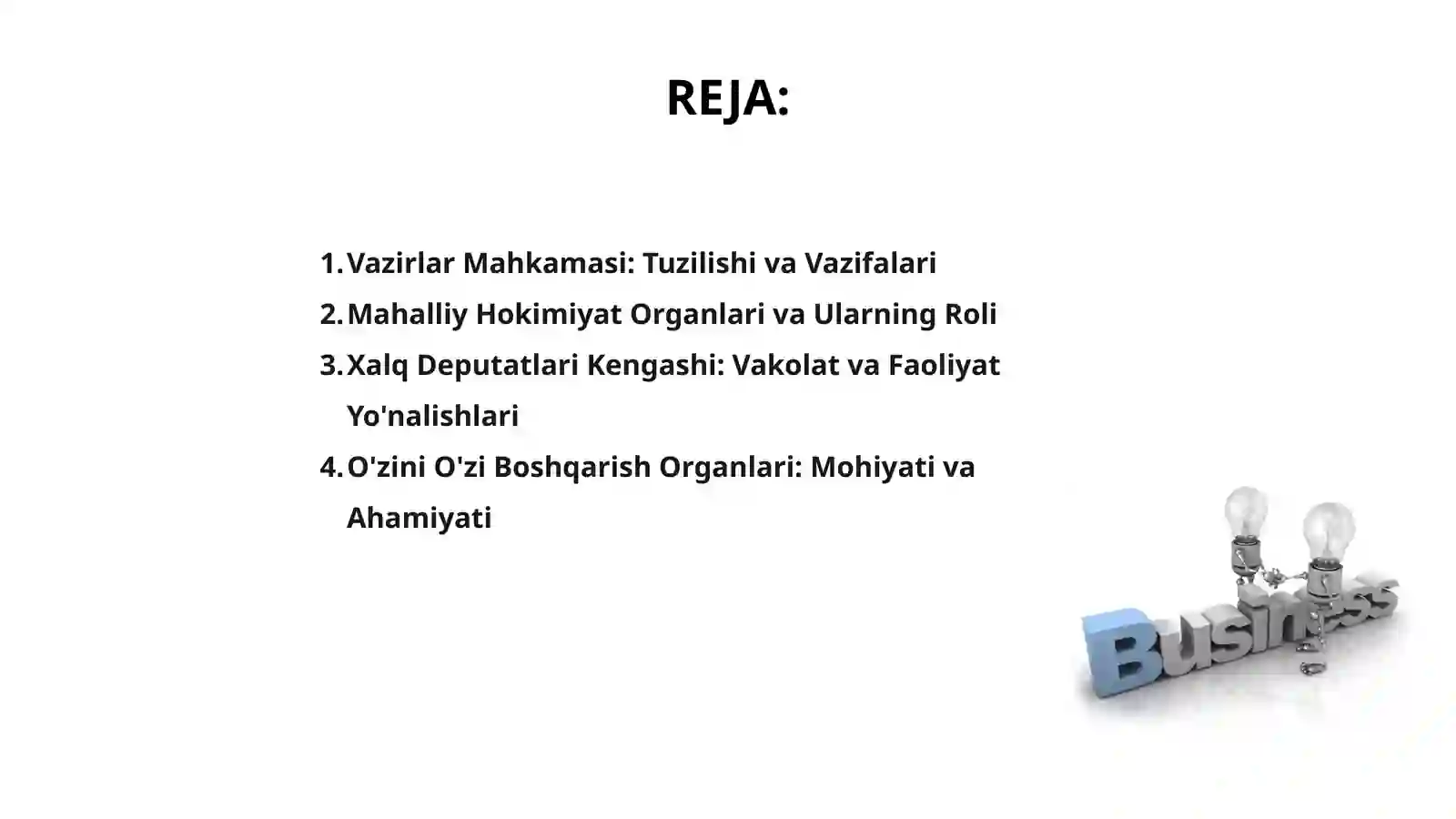 REJA:

1. Vazirlar Mahkamasi: Tuzilishi va Vazifalari
2. Mahalliy Hokimiyat Organlari va Ularning Roli
3. Xalq Deputatlari Kengashi: Vakolat va Faoliyat Yo'nalishlari
4. O'zini O'zi Boshqarish Organlari: Mohiyati va Ahamiyati

Business